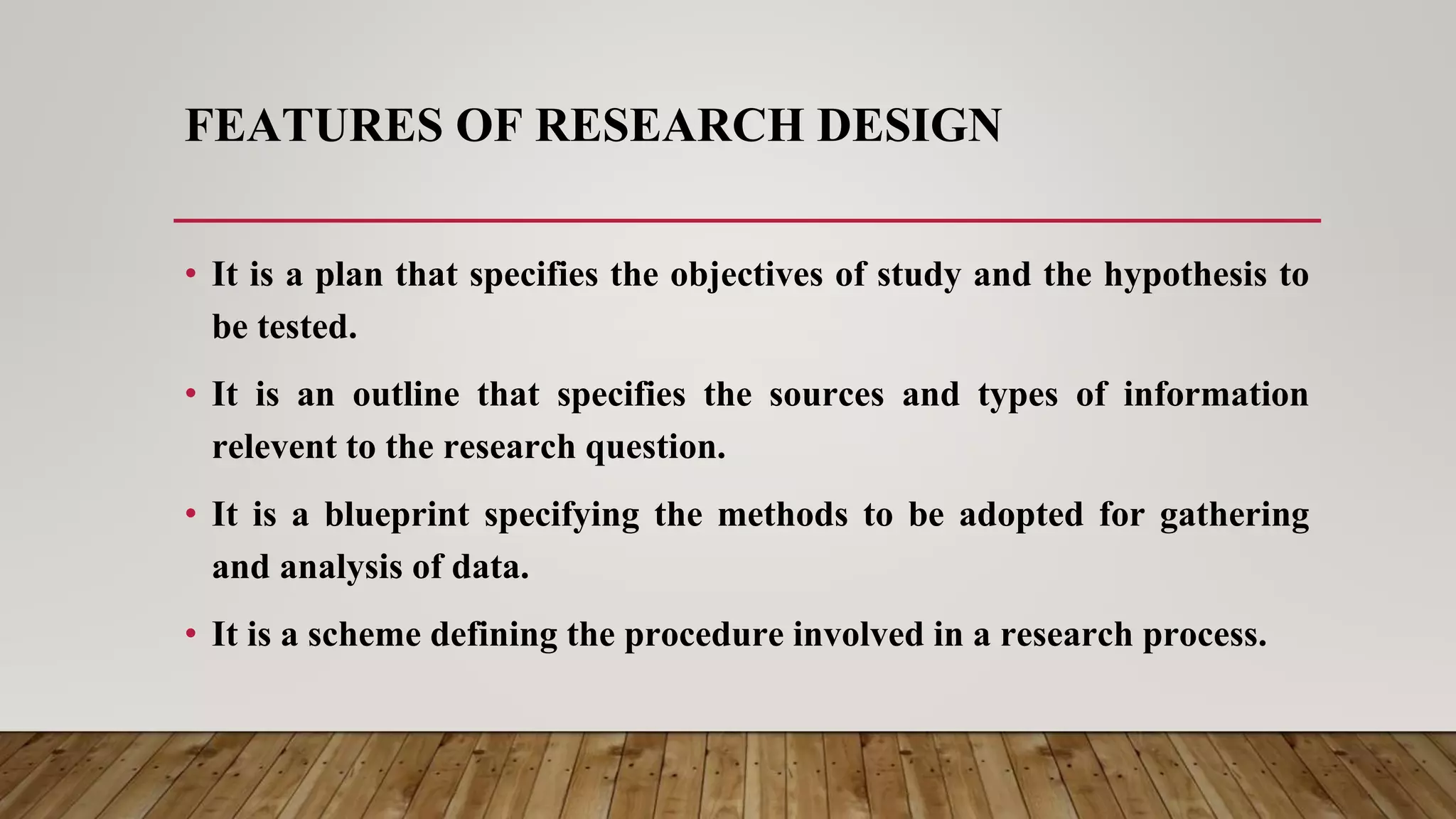 FEATURES OF RESEARCH DESIGN

• It is a plan that specifies the objectives of study and the hypothesis to be tested.

• It is an outline that specifies the sources and types of information relevent to the research question.

• It is a blueprint specifying the methods to be adopted for gathering and analysis of data.

• It is a scheme defining the procedure involved in a research process.